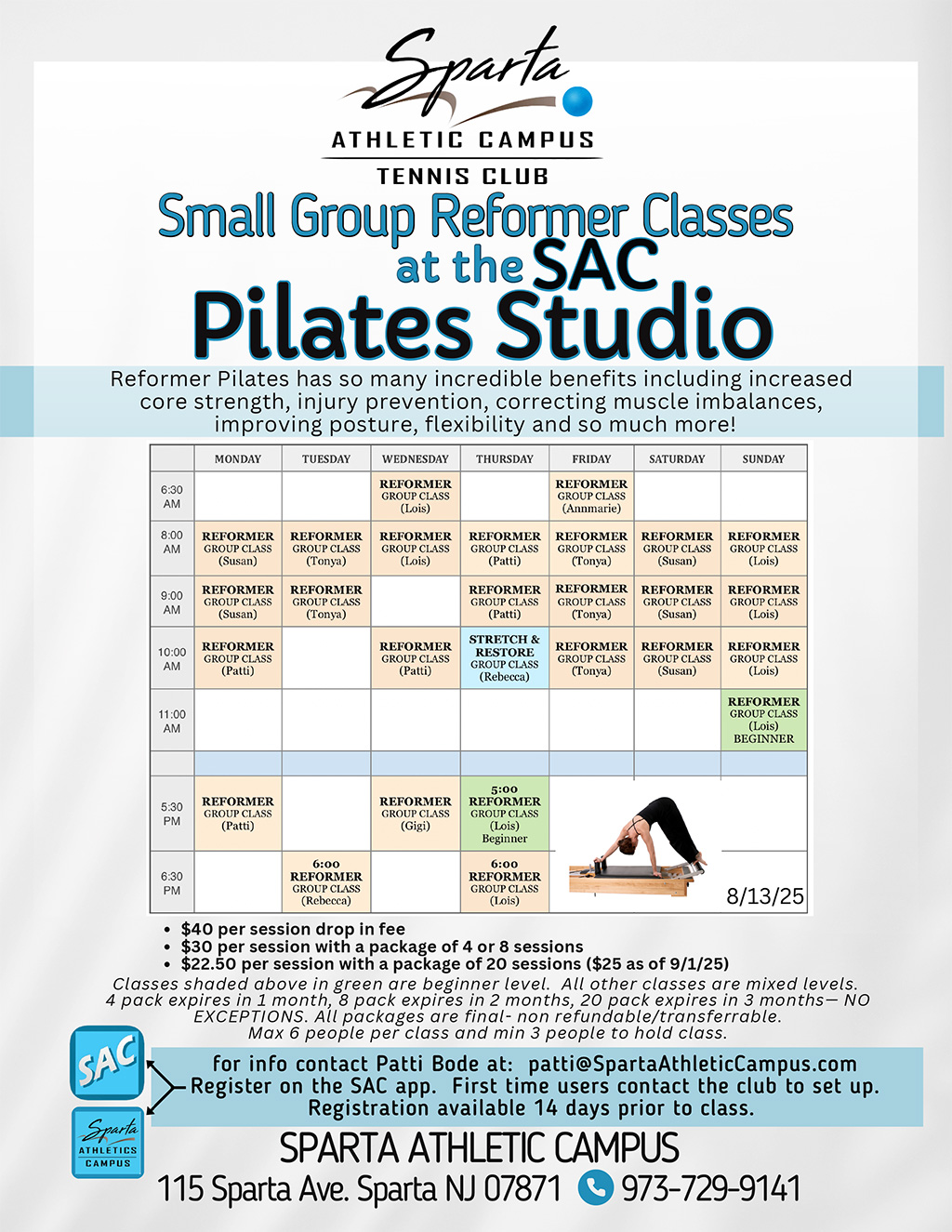 Sparta
ATHLETIC CAMPUS
TENNIS CLUB

Small Group Reformer Classes at the SAC
Pilates Studio

Reformer Pilates has so many incredible benefits including increased core strength, injury prevention, correcting muscle imbalances, improving posture, flexibility and so much more!

| | MONDAY | TUESDAY | WEDNESDAY | THURSDAY | FRIDAY | SATURDAY | SUNDAY |
|---|---|---|---|---|---|---|---|
| 6:30 AM | | | REFORMER GROUP CLASS (Lois) | | REFORMER GROUP CLASS (Annmarie) | | |
| 8:00 AM | REFORMER GROUP CLASS (Susan) | REFORMER GROUP CLASS (Tonya) | REFORMER GROUP CLASS (Lois) | REFORMER GROUP CLASS (Patti) | REFORMER GROUP CLASS (Tonya) | REFORMER GROUP CLASS (Susan) | REFORMER GROUP CLASS (Lois) |
| 9:00 AM | REFORMER GROUP CLASS (Susan) | REFORMER GROUP CLASS (Tonya) | | REFORMER GROUP CLASS (Patti) | REFORMER GROUP CLASS (Tonya) | REFORMER GROUP CLASS (Susan) | REFORMER GROUP CLASS (Lois) |
| 10:00 AM | REFORMER GROUP CLASS (Patti) | | REFORMER GROUP CLASS (Patti) | STRETCH & RESTORE GROUP CLASS (Rebecca) | REFORMER GROUP CLASS (Tonya) | REFORMER GROUP CLASS (Susan) | REFORMER GROUP CLASS (Lois) |
| 11:00 AM | | | | | | | REFORMER GROUP CLASS (Lois) BEGINNER |
| | | | | | | | |
| 5:30 PM | REFORMER GROUP CLASS (Patti) | | REFORMER GROUP CLASS (Gigi) | 5:00 REFORMER GROUP CLASS (Lois) Beginner | | | |
| 6:30 PM | | 6:00 REFORMER GROUP CLASS (Rebecca) | | 6:00 REFORMER GROUP CLASS (Lois) | | | 8/13/25 |

• $40 per session drop in fee
• $30 per session with a package of 4 or 8 sessions
• $22.50 per session with a package of 20 sessions ($25 as of 9/1/25)

Classes shaded above in green are beginner level. All other classes are mixed levels. 4 pack expires in 1 month, 8 pack expires in 2 months, 20 pack expires in 3 months— NO EXCEPTIONS. All packages are final- non refundable/transferrable. Max 6 people per class and min 3 people to hold class.

SAC

Sparta ATHLETICS CAMPUS

for info contact Patti Bode at: patti@SpartaAthleticCampus.com
Register on the SAC app. First time users contact the club to set up.
Registration available 14 days prior to class.

SPARTA ATHLETIC CAMPUS
115 Sparta Ave. Sparta NJ 07871 973-729-9141